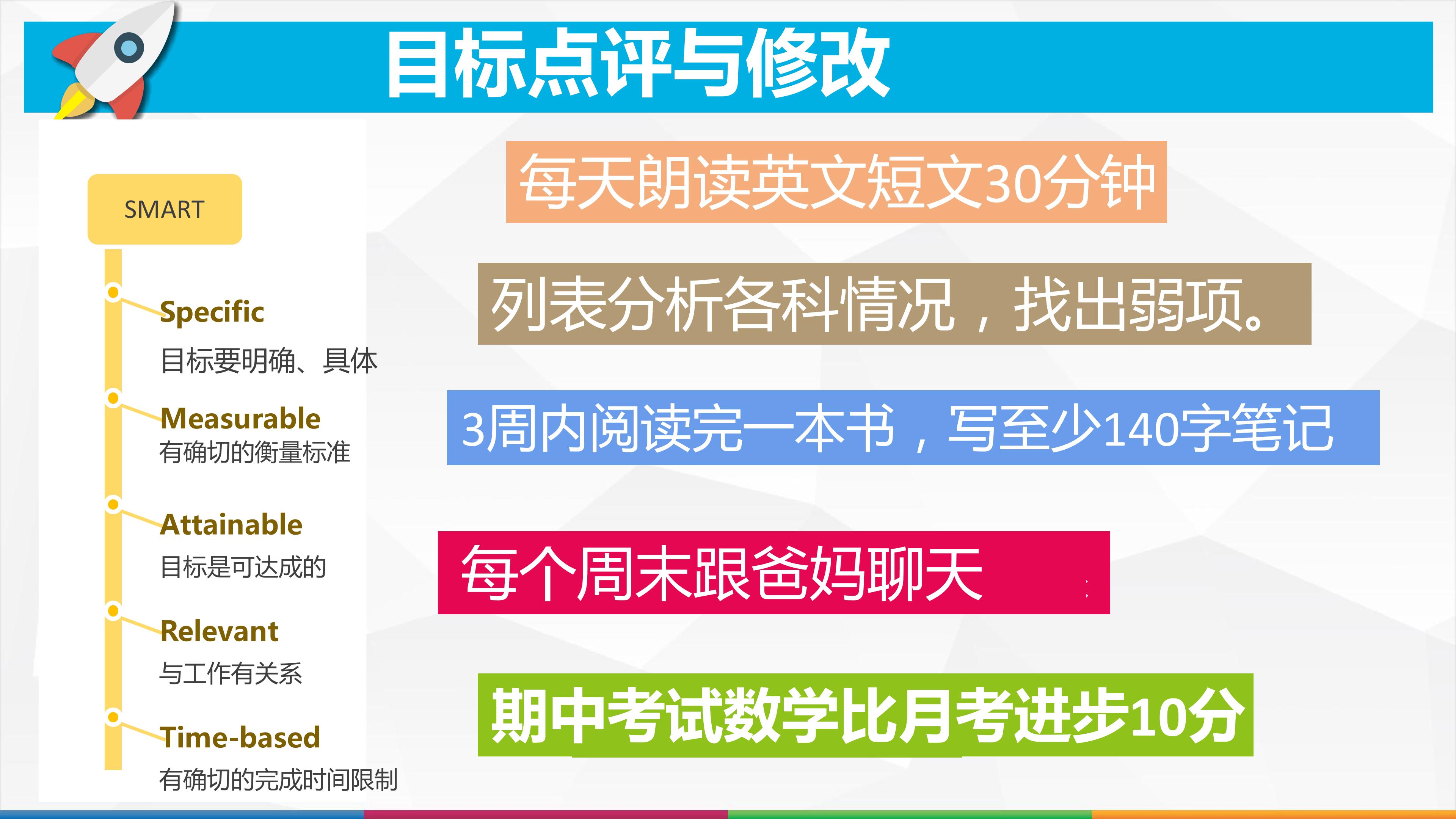 目标点评与修改

SMART

Specific
目标要明确、具体

Measurable
有确切的衡量标准

Attainable
目标是可达成的

Relevant
与工作有关系

Time-based
有确切的完成时间限制

每天朗读英文短文30分钟

列表分析各科情况，找出弱项。

3周内阅读完一本书，写至少140字笔记

每个周末跟爸妈聊天

期中考试数学比月考进步10分